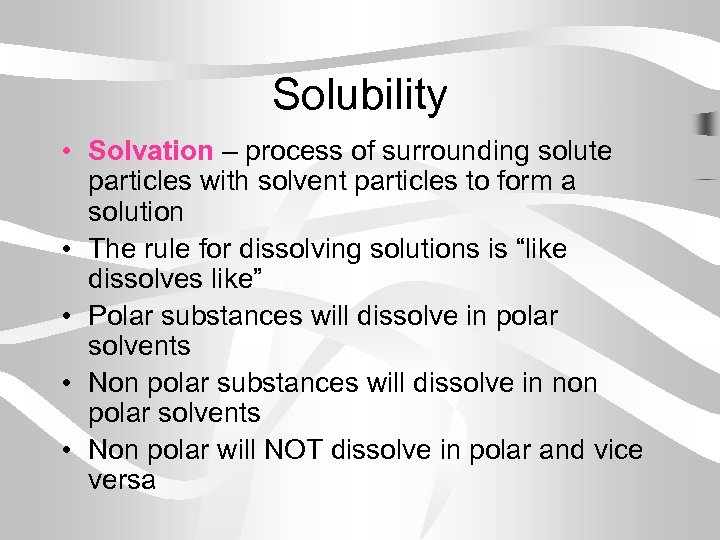 Solubility

• Solvation – process of surrounding solute particles with solvent particles to form a solution
• The rule for dissolving solutions is “like dissolves like”
• Polar substances will dissolve in polar solvents
• Non polar substances will dissolve in non polar solvents
• Non polar will NOT dissolve in polar and vice versa